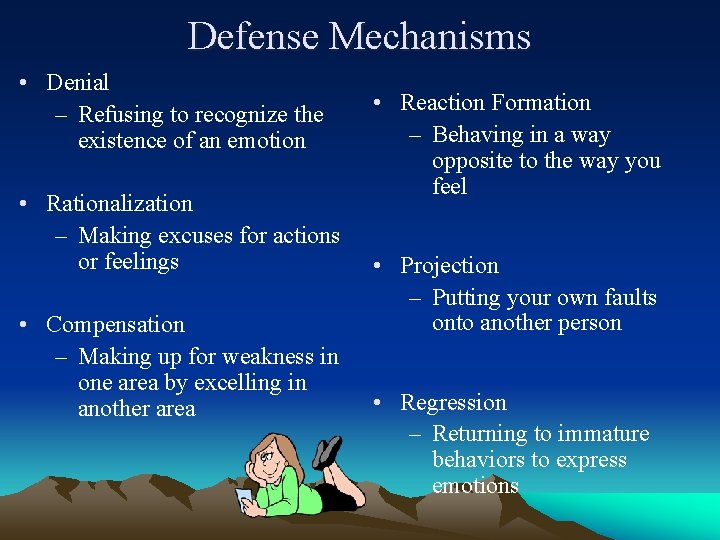 Defense Mechanisms

• Denial
– Refusing to recognize the existence of an emotion

• Rationalization
– Making excuses for actions or feelings

• Compensation
– Making up for weakness in one area by excelling in another area

• Reaction Formation
– Behaving in a way opposite to the way you feel

• Projection
– Putting your own faults onto another person

• Regression
– Returning to immature behaviors to express emotions